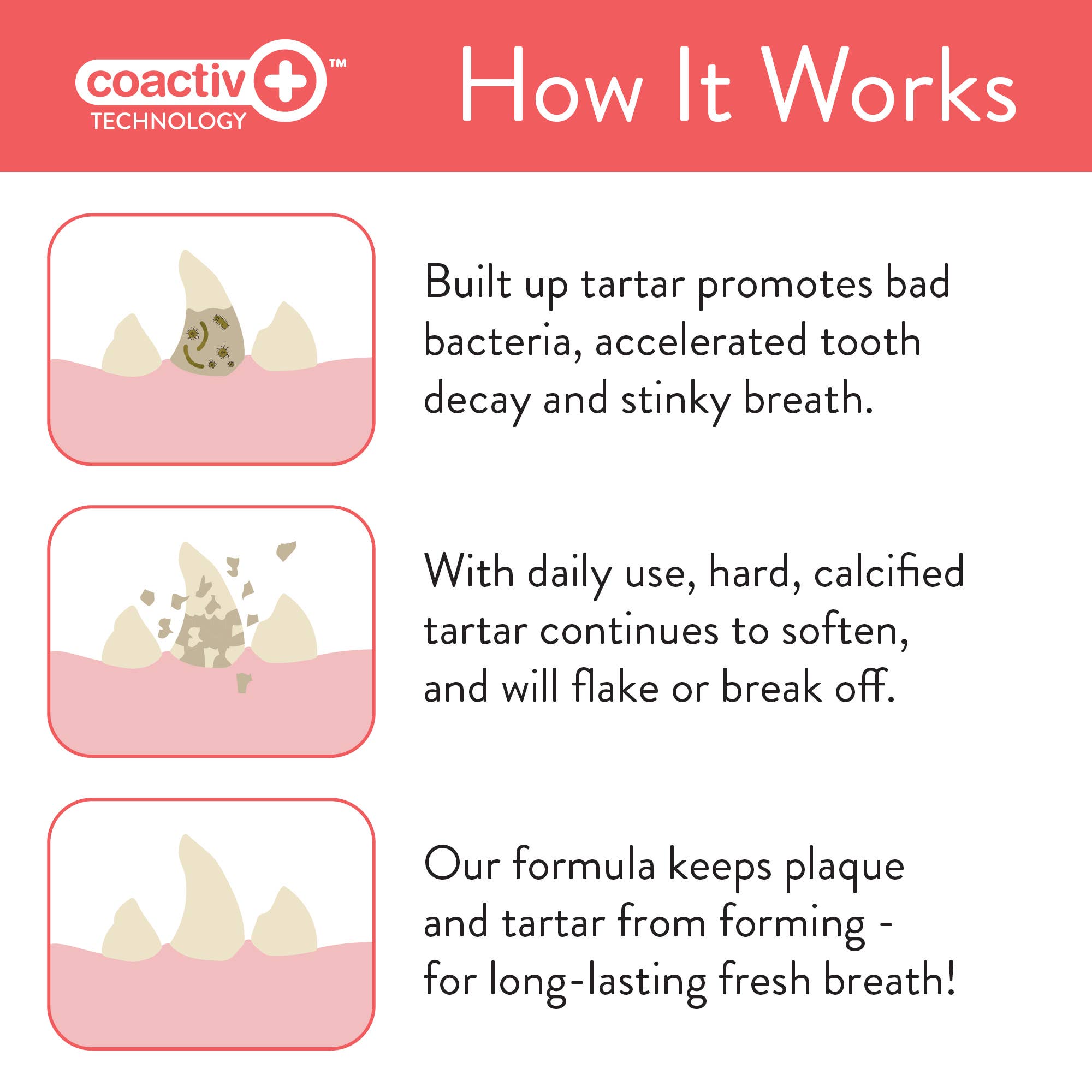 coactiv+™
TECHNOLOGY

How It Works

Built up tartar promotes bad bacteria, accelerated tooth decay and stinky breath.

With daily use, hard, calcified tartar continues to soften, and will flake or break off.

Our formula keeps plaque and tartar from forming - for long-lasting fresh breath!